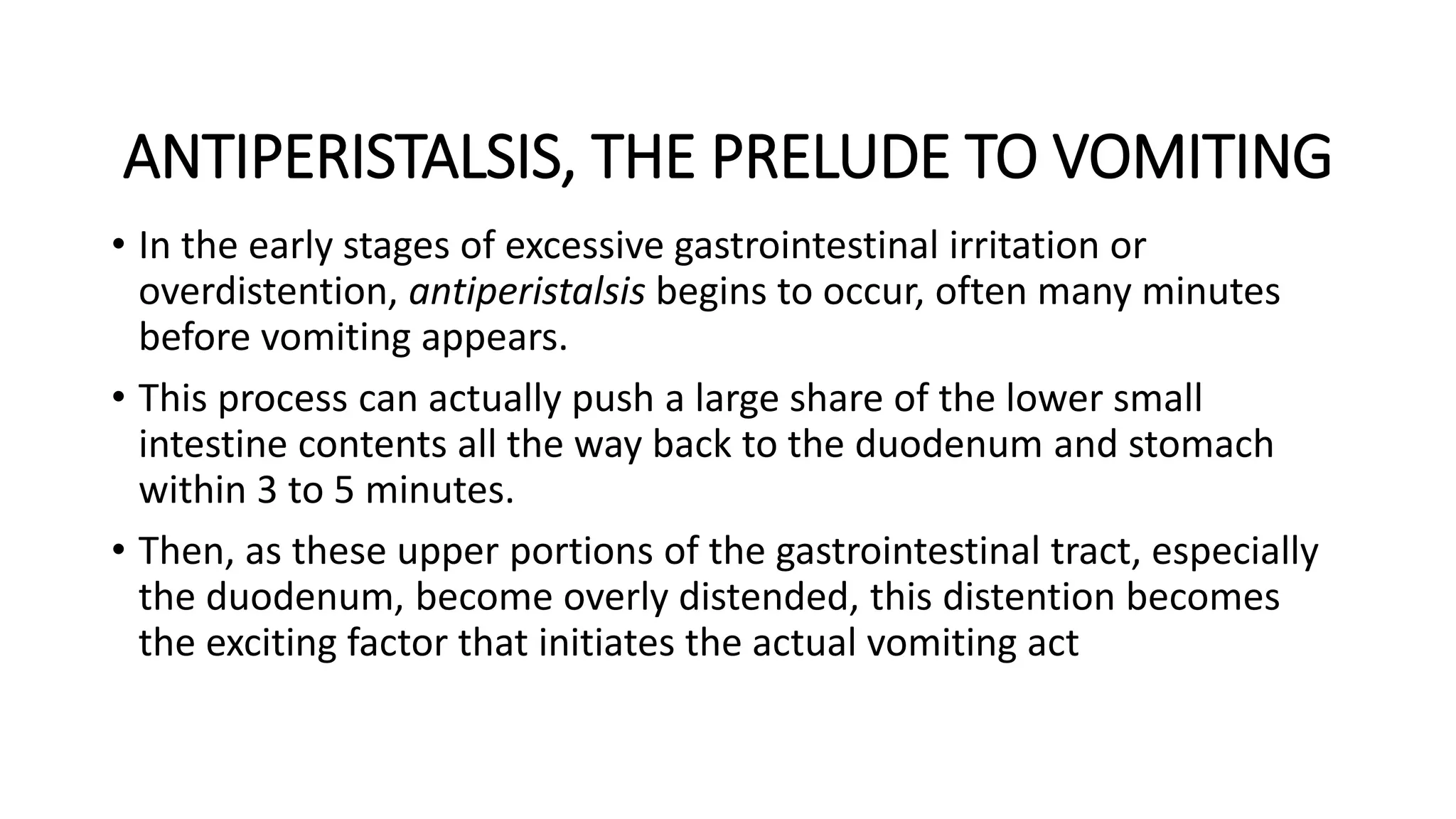 ANTIPERISTALSIS, THE PRELUDE TO VOMITING

• In the early stages of excessive gastrointestinal irritation or overdistention, antiperistalsis begins to occur, often many minutes before vomiting appears.

• This process can actually push a large share of the lower small intestine contents all the way back to the duodenum and stomach within 3 to 5 minutes.

• Then, as these upper portions of the gastrointestinal tract, especially the duodenum, become overly distended, this distention becomes the exciting factor that initiates the actual vomiting act